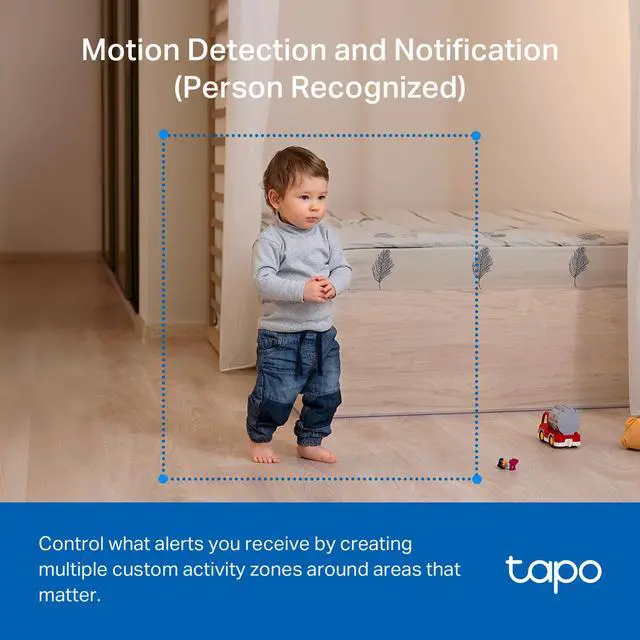 Motion Detection and Notification
(Person Recognized)

Control what alerts you receive by creating multiple custom activity zones around areas that matter.

tapo